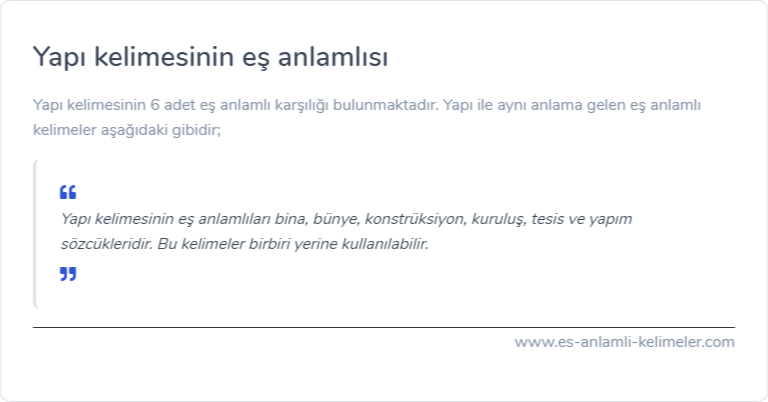 Yapı kelimesinin eş anlamlısı

Yapı kelimesinin 6 adet eş anlamlı karşılığı bulunmaktadır. Yapı ile aynı anlama gelen eş anlamlı kelimeler aşağıdaki gibidir;

“

Yapı kelimesinin eş anlamlıları bina, bünye, konstrüksiyon, kuruluş, tesis ve yapım sözcükleridir. Bu kelimeler birbiri yerine kullanılabilir.

”

www.es-anlamli-kelimeler.com